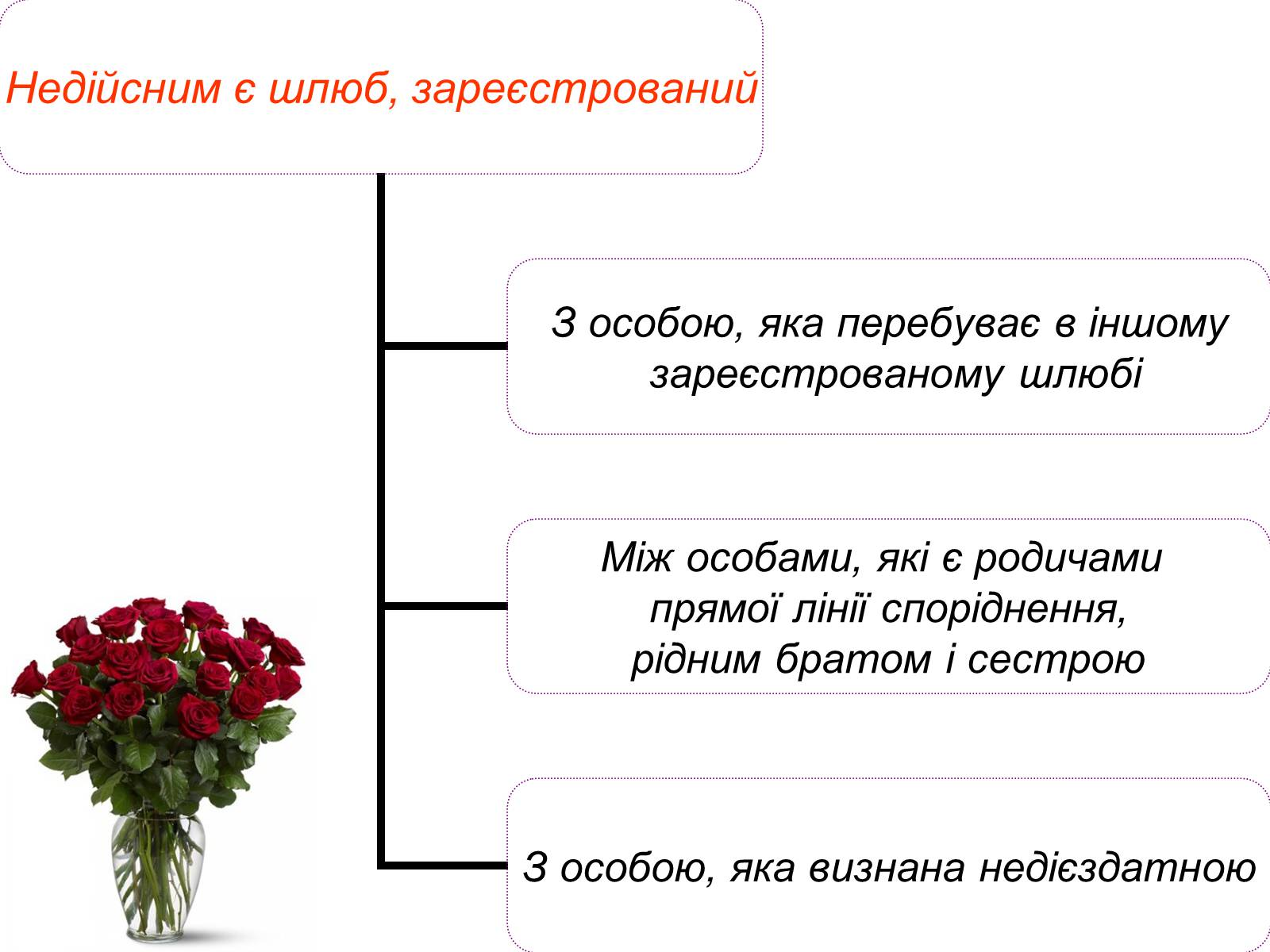 Недійсним є шлюб, зареєстрований

З особою, яка перебуває в іншому зареєстрованому шлюбі

Між особами, які є родичами прямої лінії споріднення, рідним братом і сестрою

З особою, яка визнана недієздатною